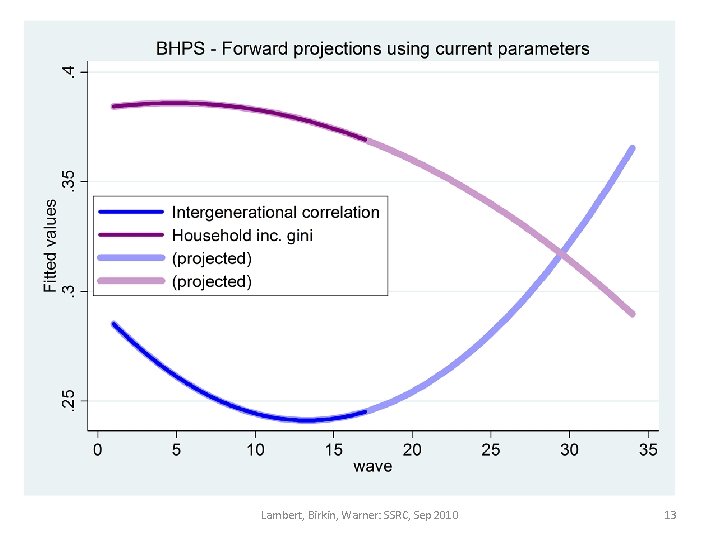 BHPS - Forward projections using current parameters

Fitted values

.4

.35

.3

.25

Intergenerational correlation
Household inc. gini
(projected)
(projected)

0 5 10 15 20 25 30 35

wave

Lambert, Birkin, Warner: SSRC, Sep 2010

13